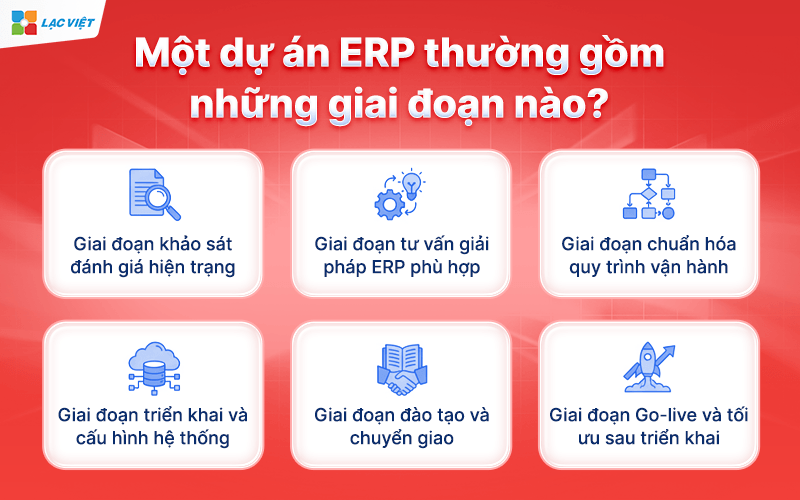 LẠC VIỆT

Một dự án ERP thường gồm những giai đoạn nào?

Giai đoạn khảo sát đánh giá hiện trạng

Giai đoạn tư vấn giải pháp ERP phù hợp

Giai đoạn chuẩn hóa quy trình vận hành

Giai đoạn triển khai và cấu hình hệ thống

Giai đoạn đào tạo và chuyển giao

Giai đoạn Go-live và tối ưu sau triển khai